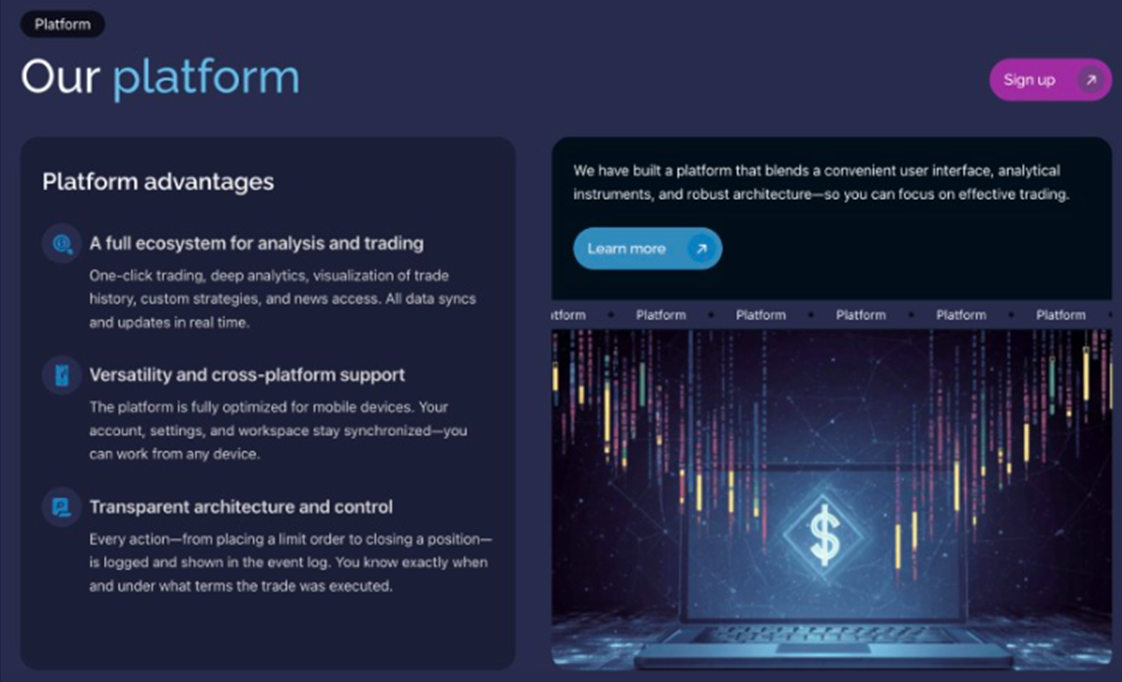 Platform

Our platform

Sign up

Platform advantages

A full ecosystem for analysis and trading

One-click trading, deep analytics, visualization of trade history, custom strategies, and news access. All data syncs and updates in real time.

Versatility and cross-platform support

The platform is fully optimized for mobile devices. Your account, settings, and workspace stay synchronized—you can work from any device.

Transparent architecture and control

Every action—from placing a limit order to closing a position—is logged and shown in the event log. You know exactly when and under what terms the trade was executed.

We have built a platform that blends a convenient user interface, analytical instruments, and robust architecture—so you can focus on effective trading.

Learn more

tform • Platform • Platform • Platform • Platform • Platform •

$